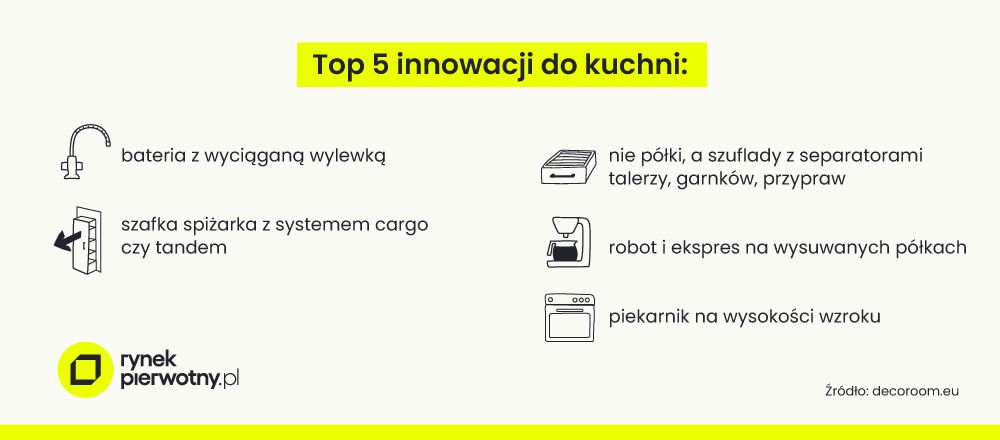 Top 5 innowacji do kuchni:

bateria z wyciąganą wylewką

szafka spiżarka z systemem cargo czy tandem

nie półki, a szuflady z separatorami talerzy, garnków, przypraw

robot i ekspres na wysuwanych półkach

piekarnik na wysokości wzroku

rynek pierwotny.pl

Źródło: decoroom.eu